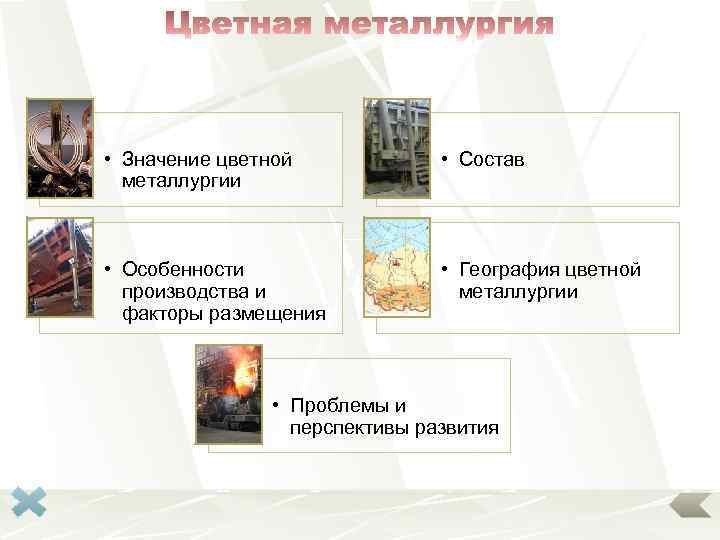 Цветная металлургия

• Значение цветной металлургии

• Состав

• Особенности производства и факторы размещения

• География цветной металлургии

• Проблемы и перспективы развития